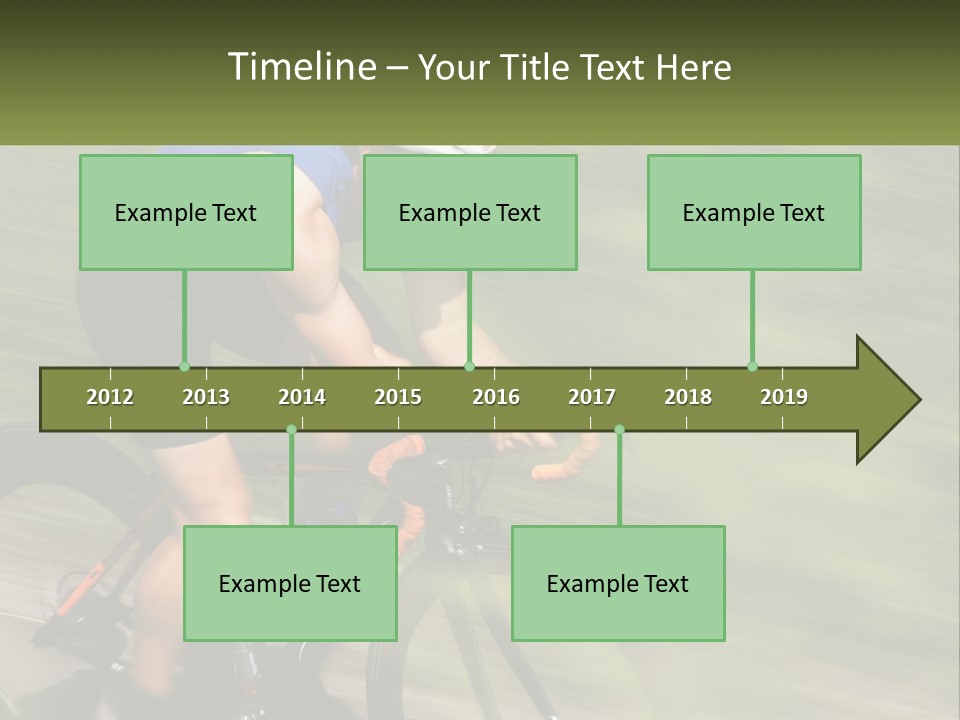 Timeline – Your Title Text Here

Example Text

Example Text

Example Text

2012 2013 2014 2015 2016 2017 2018 2019

Example Text

Example Text